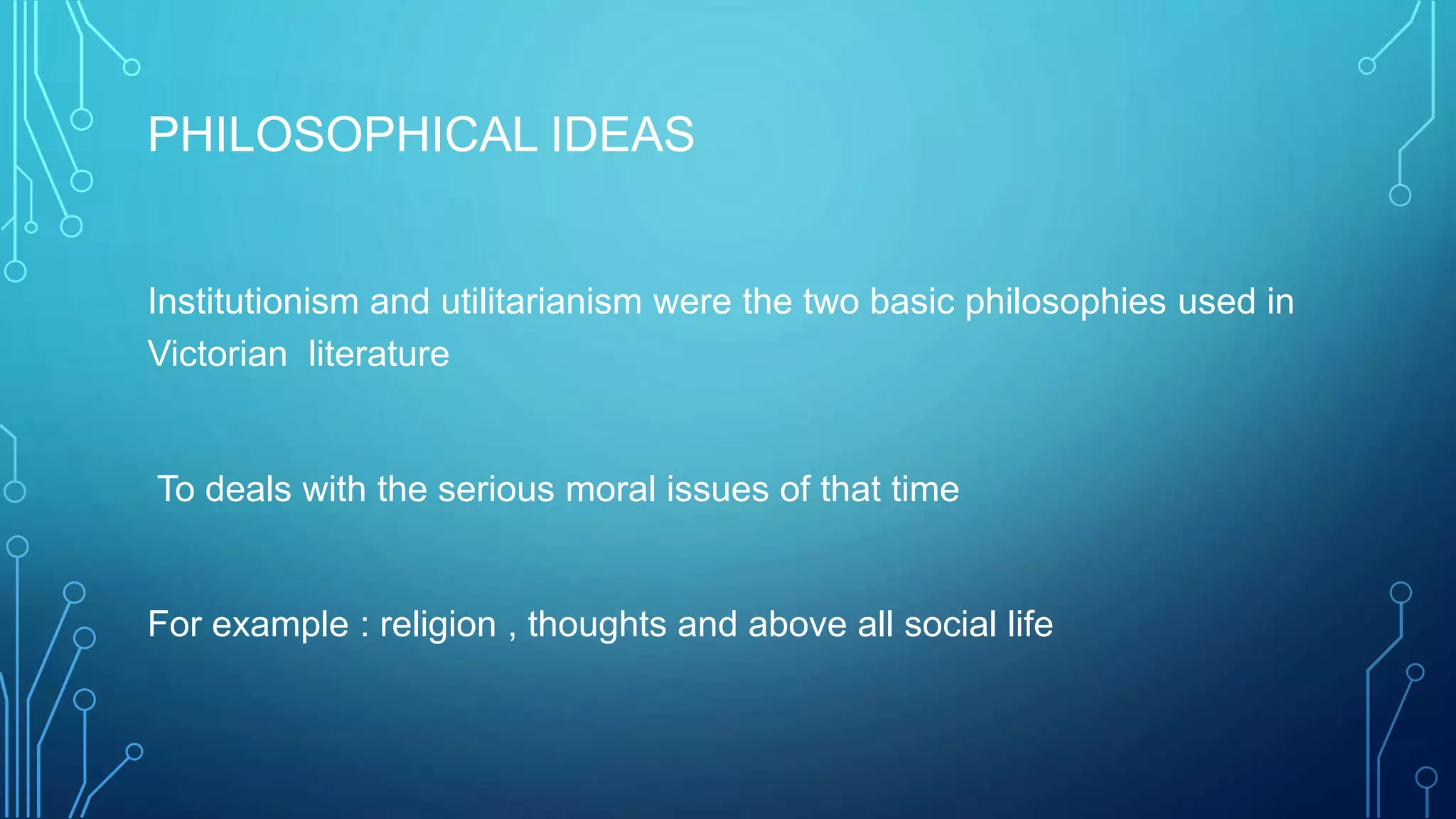 PHILOSOPHICAL IDEAS

Institutionism and utilitarianism were the two basic philosophies used in Victorian literature

To deals with the serious moral issues of that time

For example : religion , thoughts and above all social life